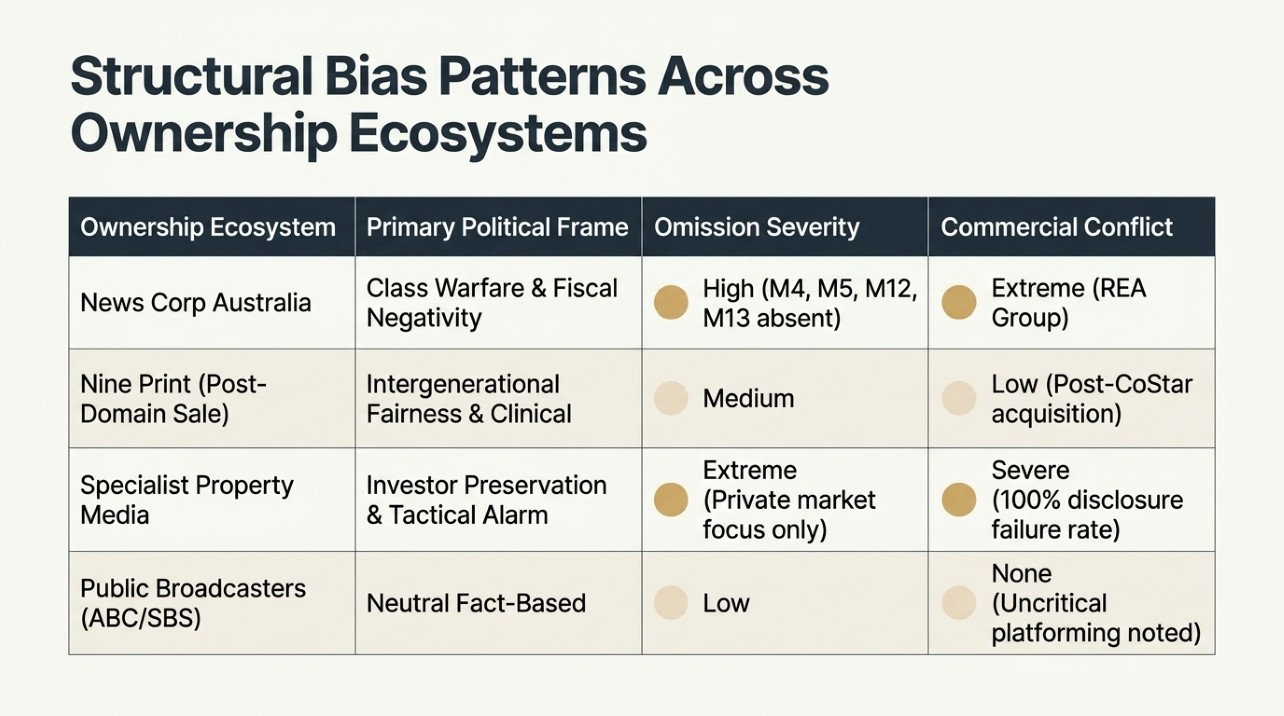 Structural Bias Patterns Across Ownership Ecosystems

| Ownership Ecosystem | Primary Political Frame | Omission Severity | Commercial Conflict |
|---|---|---|---|
| News Corp Australia | Class Warfare & Fiscal Negativity | High (M4, M5, M12, M13 absent) | Extreme (REA Group) |
| Nine Print (Post-Domain Sale) | Intergenerational Fairness & Clinical | Medium | Low (Post-CoStar acquisition) |
| Specialist Property Media | Investor Preservation & Tactical Alarm | Extreme (Private market focus only) | Severe (100% disclosure failure rate) |
| Public Broadcasters (ABC/SBS) | Neutral Fact-Based | Low | None (Uncritical platforming noted) |